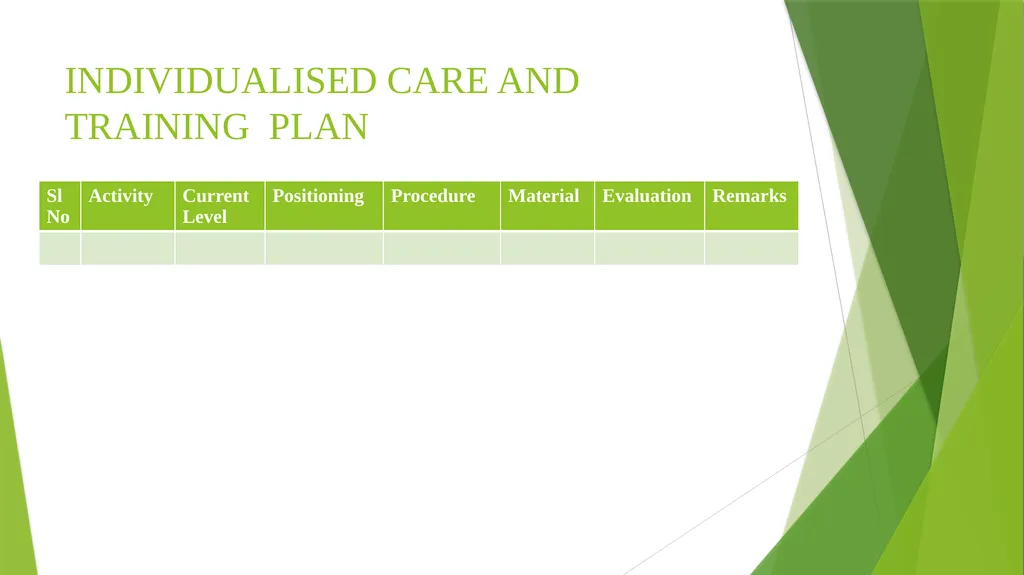 INDIVIDUALISED CARE AND TRAINING PLAN

| Sl No | Activity | Current Level | Positioning | Procedure | Material | Evaluation | Remarks |
|---|---|---|---|---|---|---|---|
| | | | | | | | |